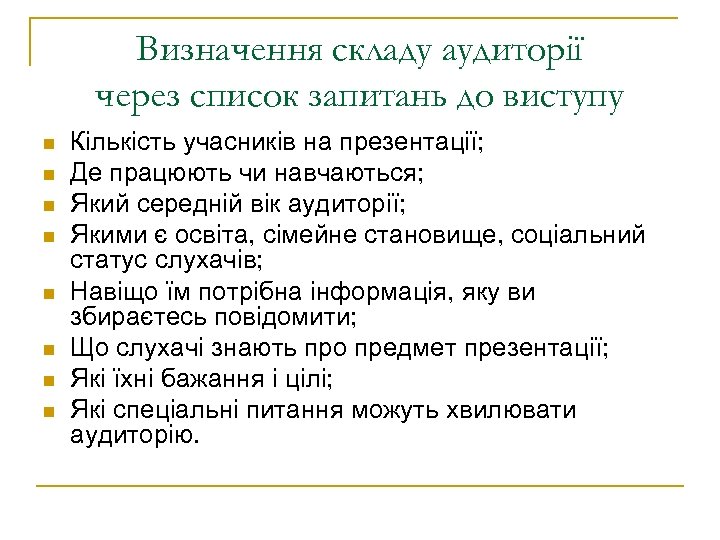 Визначення складу аудиторії через список запитань до виступу

- Кількість учасників на презентації;
- Де працюють чи навчаються;
- Який середній вік аудиторії;
- Якими є освіта, сімейне становище, соціальний статус слухачів;
- Навіщо їм потрібна інформація, яку ви збираєтесь повідомити;
- Що слухачі знають про предмет презентації;
- Які їхні бажання і цілі;
- Які спеціальні питання можуть хвилювати аудиторію.